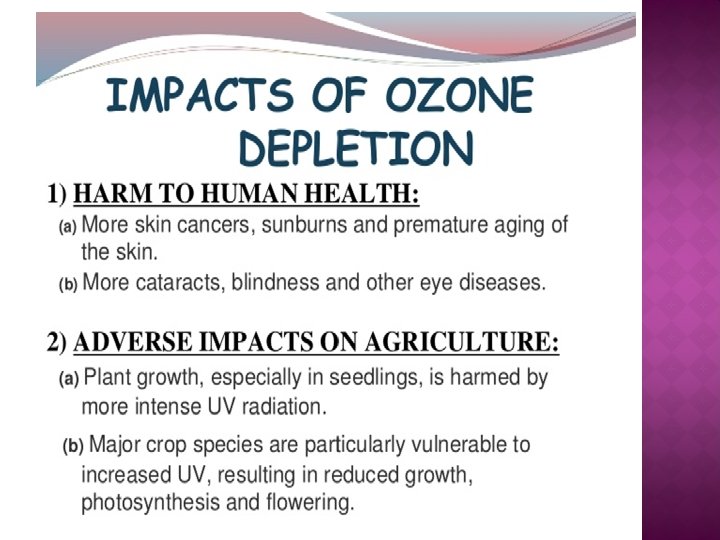 IMPACTS OF OZONE DEPLETION

1) HARM TO HUMAN HEALTH:

(a) More skin cancers, sunburns and premature aging of the skin.

(b) More cataracts, blindness and other eye diseases.

2) ADVERSE IMPACTS ON AGRICULTURE:

(a) Plant growth, especially in seedlings, is harmed by more intense UV radiation.

(b) Major crop species are particularly vulnerable to increased UV, resulting in reduced growth, photosynthesis and flowering.